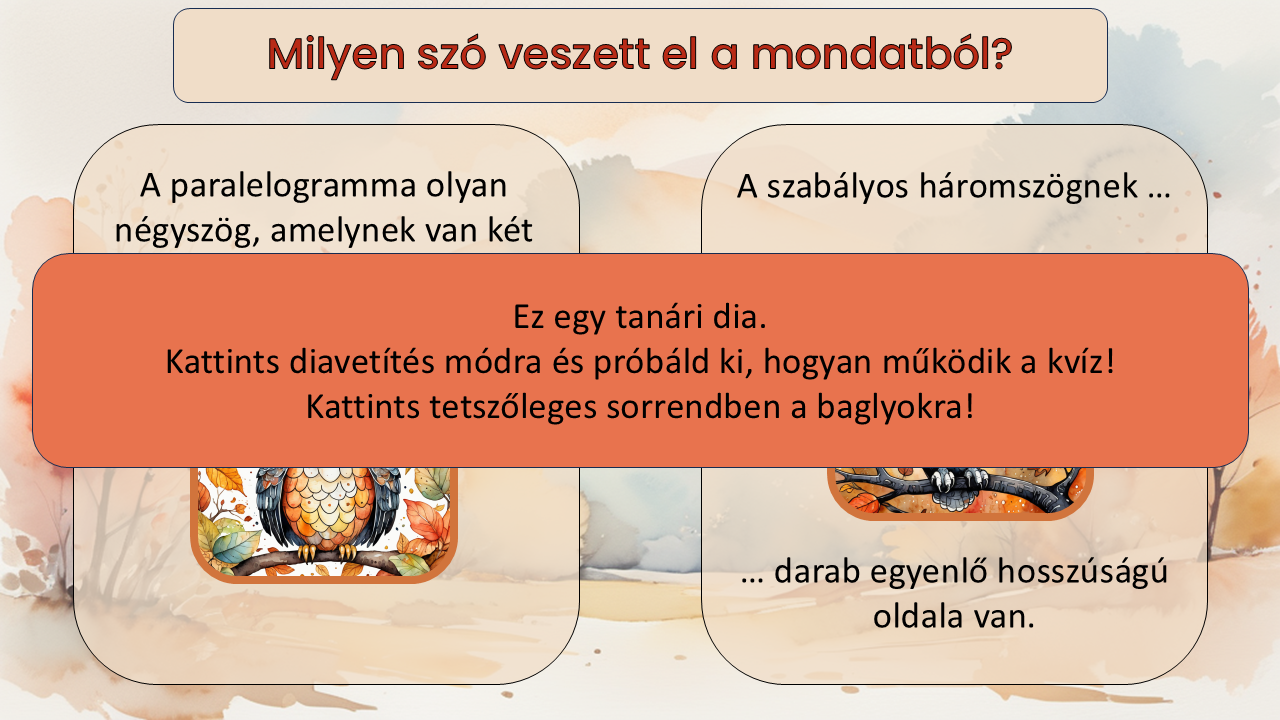 Milyen szó veszett el a mondatból?

A paralelogramma olyan négyszög, amelynek van két

A szabályos háromszögnek …

Ez egy tanári dia.
Kattints diavetítés módra és próbáld ki, hogyan működik a kvíz!
Kattints tetszőleges sorrendben a baglyokra!

… darab egyenlő hosszúságú oldala van.